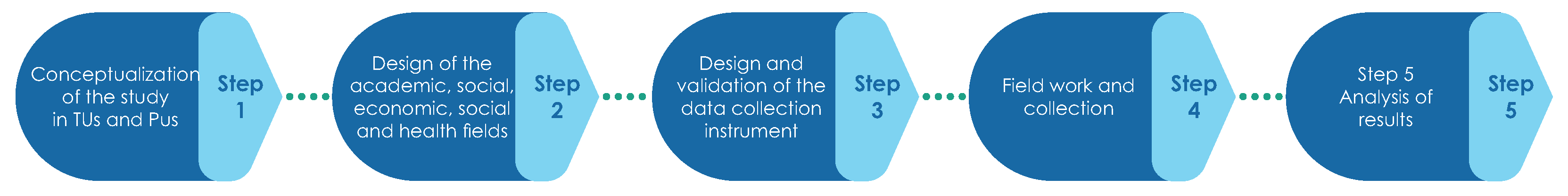 Conceptualization of the study in TUs and Pus

Step 1

Design of the academic, social, economic, social and health fields

Step 2

Design and validation of the data collection instrument

Step 3

Field work and collection

Step 4

Step 5 Analysis of results

Step 5